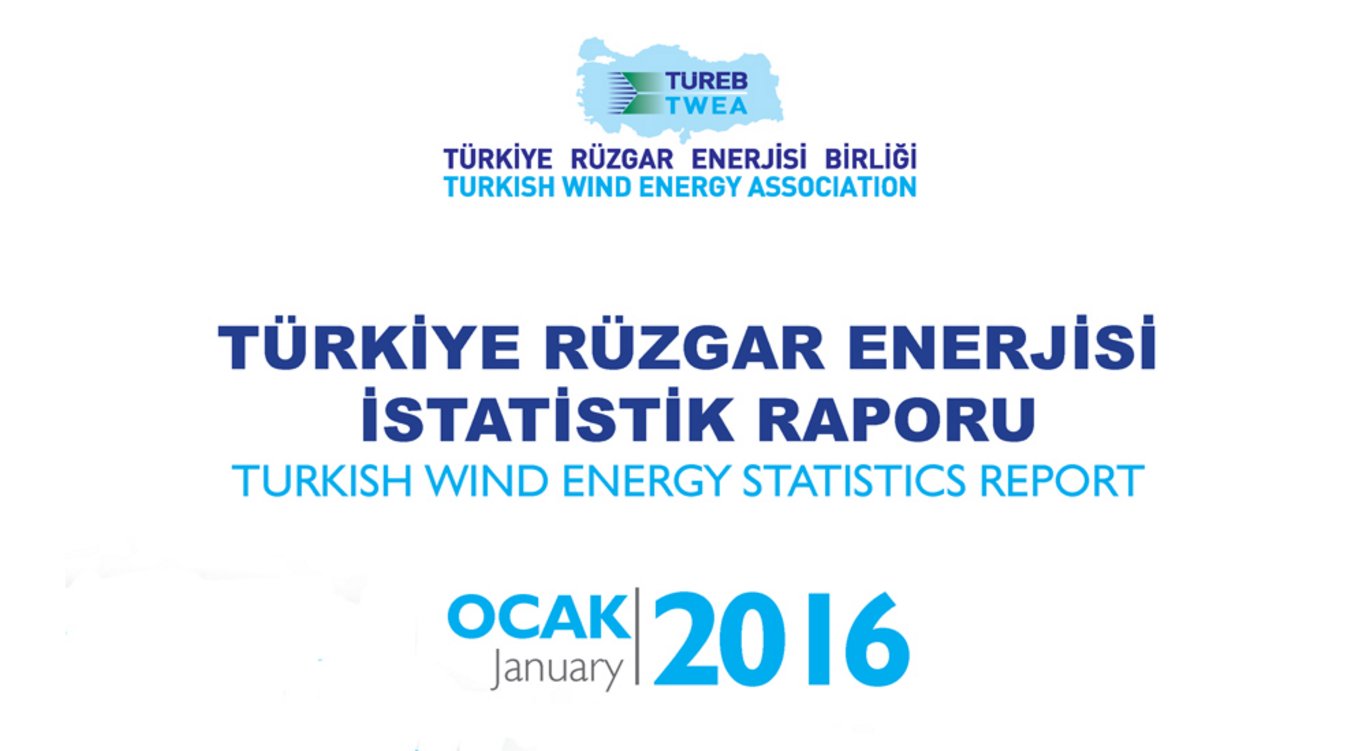 TUREB
TWEA

TÜRKİYE RÜZGAR ENERJİSİ BİRLİĞİ
TURKISH WIND ENERGY ASSOCIATION

TÜRKİYE RÜZGAR ENERJİSİ
İSTATİSTİK RAPORU
TURKISH WIND ENERGY STATISTICS REPORT

OCAK
January
2016